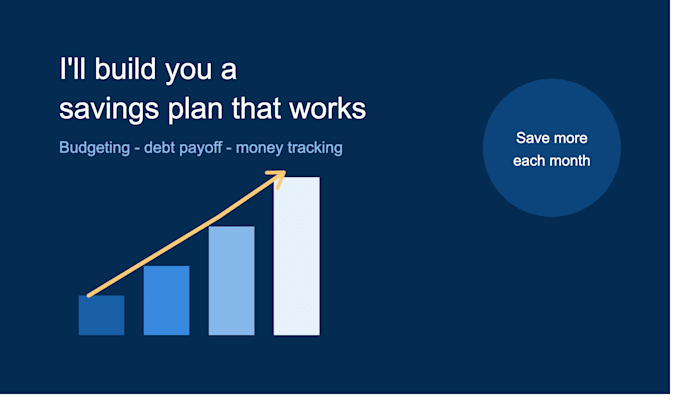 I'll build you a savings plan that works

Budgeting - debt payoff - money tracking

Save more each month